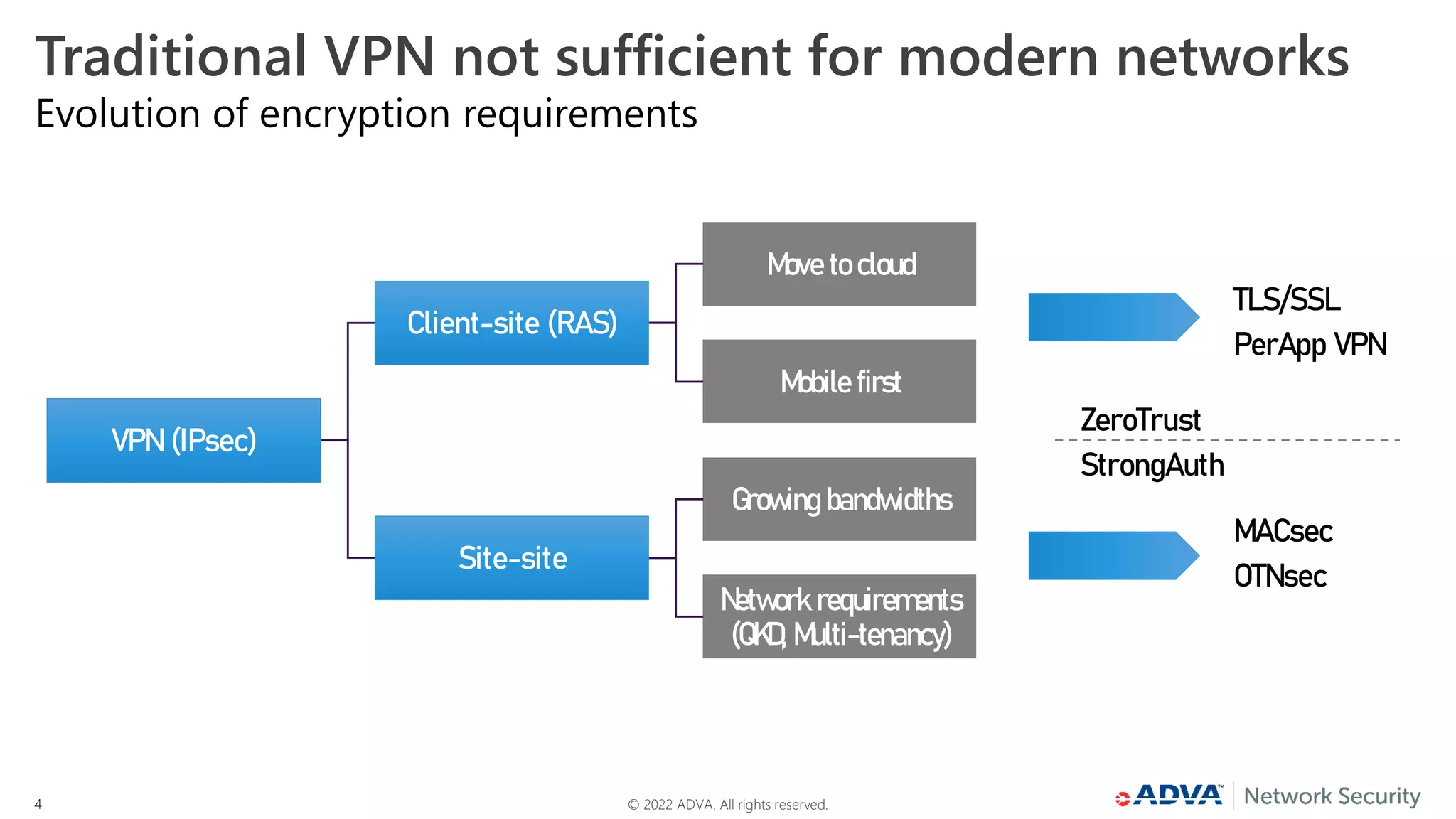 Traditional VPN not sufficient for modern networks
Evolution of encryption requirements

VPN (IPsec)

Client-site (RAS)

Site-site

Move to cloud

Mobile first

Growing bandwidths

Network requirements (QKD, Multi-tenancy)

TLS/SSL
PerApp VPN

ZeroTrust

StrongAuth

MACsec
OTNsec

4

© 2022 ADVA. All rights reserved.

ADVA Network Security